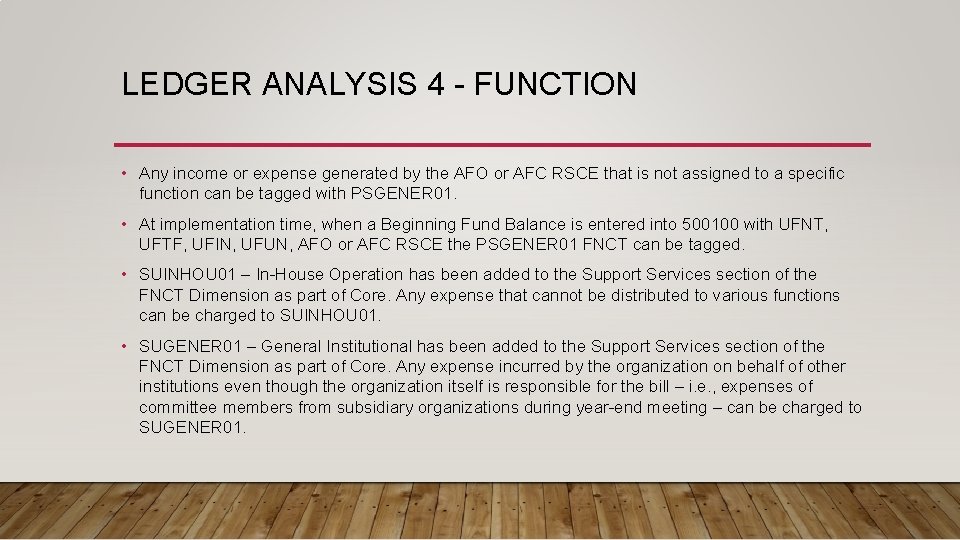 LEDGER ANALYSIS 4 - FUNCTION

• Any income or expense generated by the AFO or AFC RSCE that is not assigned to a specific function can be tagged with PSGENER01.

• At implementation time, when a Beginning Fund Balance is entered into 500100 with UFNT, UFTF, UFIN, UFUN, AFO or AFC RSCE the PSGENER01 FNCT can be tagged.

• SUINHOU01 – In-House Operation has been added to the Support Services section of the FNCT Dimension as part of Core. Any expense that cannot be distributed to various functions can be charged to SUINHOU01.

• SUGENER01 – General Institutional has been added to the Support Services section of the FNCT Dimension as part of Core. Any expense incurred by the organization on behalf of other institutions even though the organization itself is responsible for the bill – i.e., expenses of committee members from subsidiary organizations during year-end meeting – can be charged to SUGENER01.